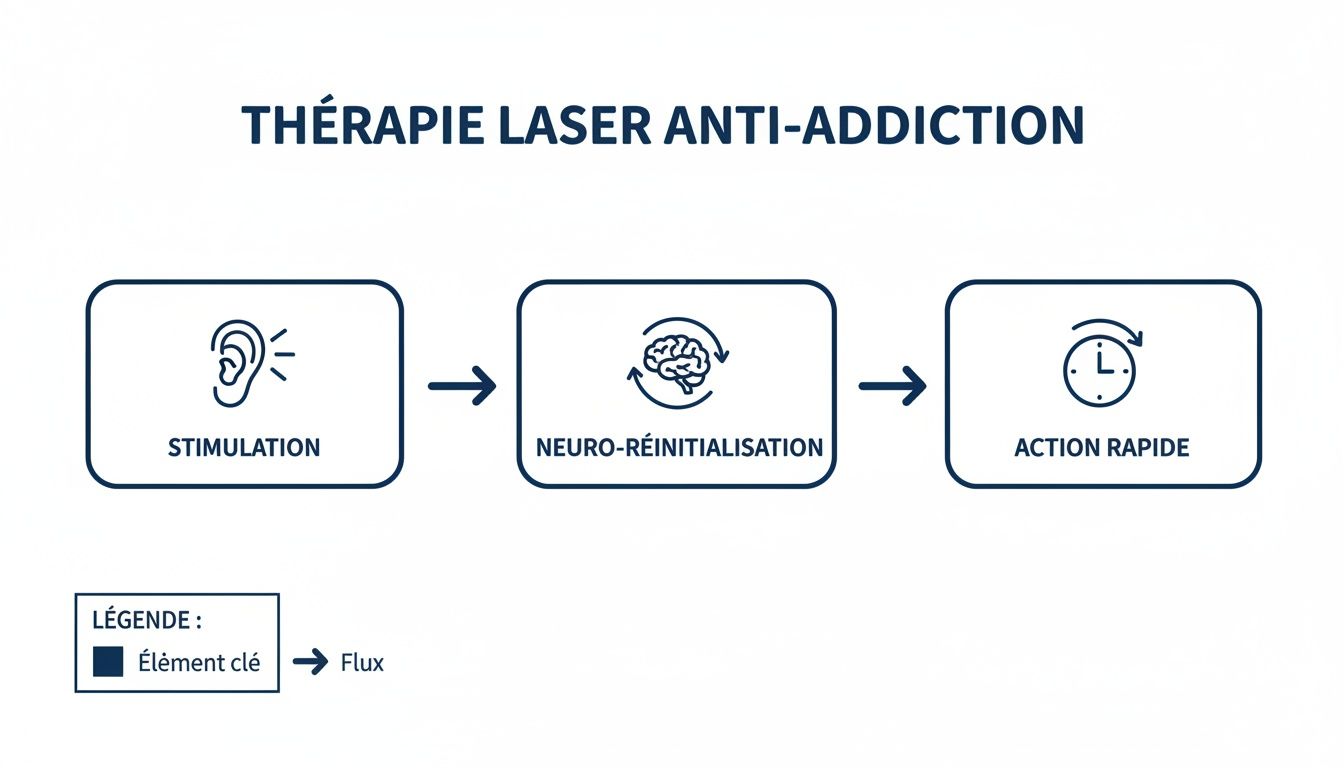 THÉRAPIE LASER ANTI-ADDICTION

STIMULATION

NEURO-RÉINITIALISATION

ACTION RAPIDE

LÉGENDE :

Élément clé

Flux